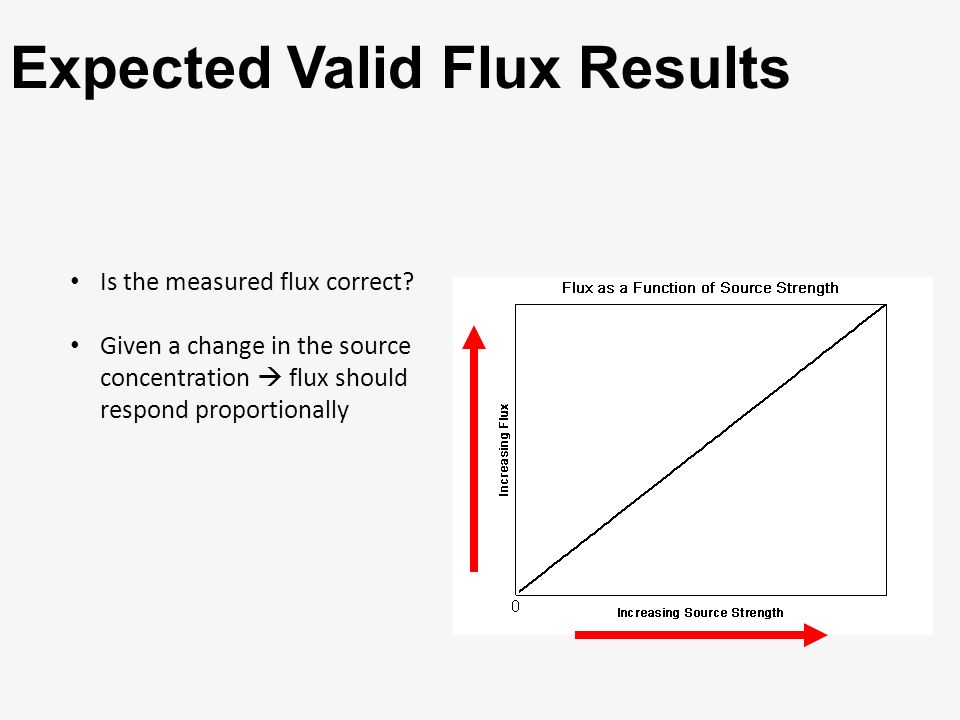 Expected Valid Flux Results

• Is the measured flux correct?

• Given a change in the source concentration → flux should respond proportionally

Flux as a Function of Source Strength

Increasing Flux

0

Increasing Source Strength